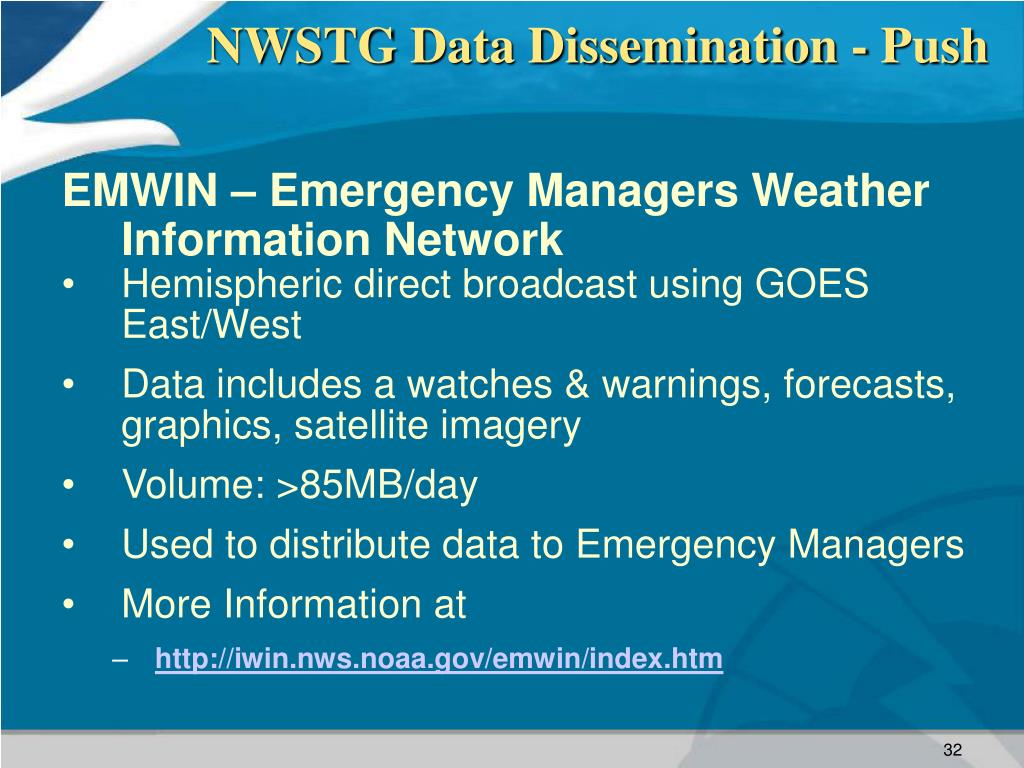 NWSTG Data Dissemination - Push

EMWIN – Emergency Managers Weather Information Network

• Hemispheric direct broadcast using GOES East/West

• Data includes a watches & warnings, forecasts, graphics, satellite imagery

• Volume: >85MB/day

• Used to distribute data to Emergency Managers

• More Information at

– http://iwin.nws.noaa.gov/emwin/index.htm

32